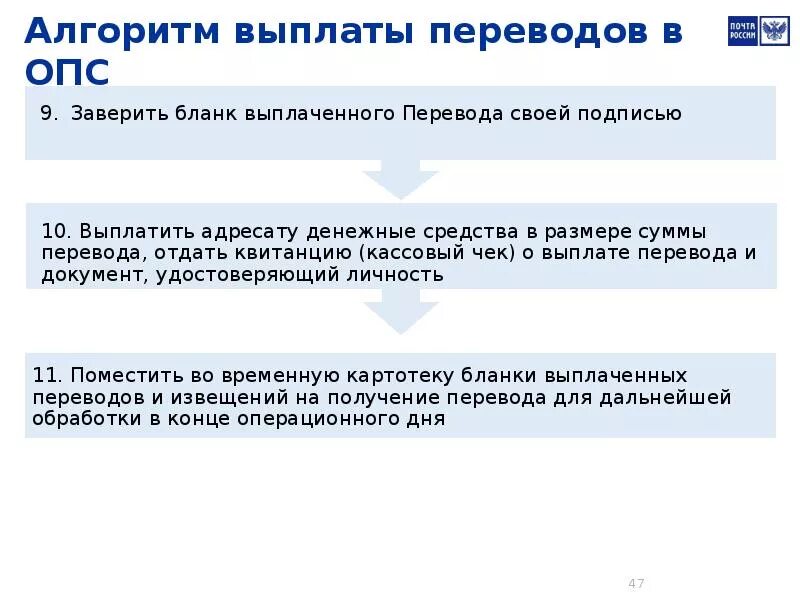 Алгоритм выплаты переводов в ОПС

ПОЧТА РОССИИ

9. Заверить бланк выплаченного Перевода своей подписью

10. Выплатить адресату денежные средства в размере суммы перевода, отдать квитанцию (кассовый чек) о выплате перевода и документ, удостоверяющий личность

11. Поместить во временную картотеку бланки выплаченных переводов и извещений на получение перевода для дальнейшей обработки в конце операционного дня

47